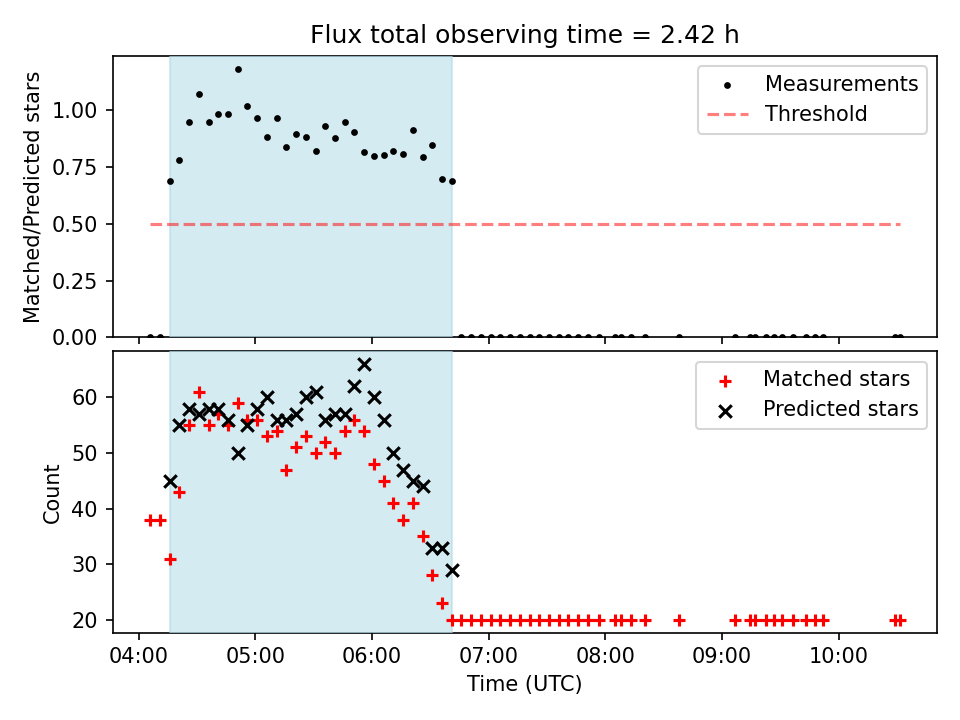 Flux total observing time = 2.42 h

Matched/Predicted stars

1.00
0.75
0.50
0.25
0.00

Measurements
Threshold

Count

60
50
40
30
20

Matched stars
Predicted stars

04:00
05:00
06:00
07:00
08:00
09:00
10:00

Time (UTC)